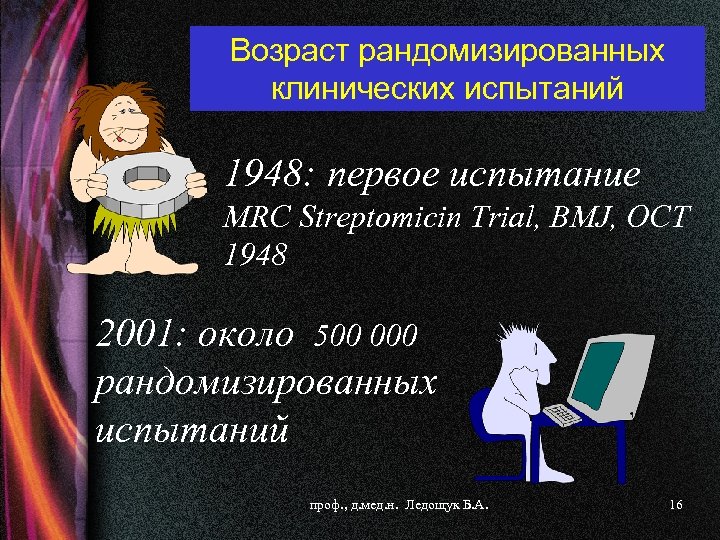 Возраст рандомизированных клинических испытаний

1948: первое испытание
MRC Streptomicin Trial, BMJ, OCT 1948

2001: около 500 000 рандомизированных испытаний

проф., д.мед.н. Ледощук Б.А.

16